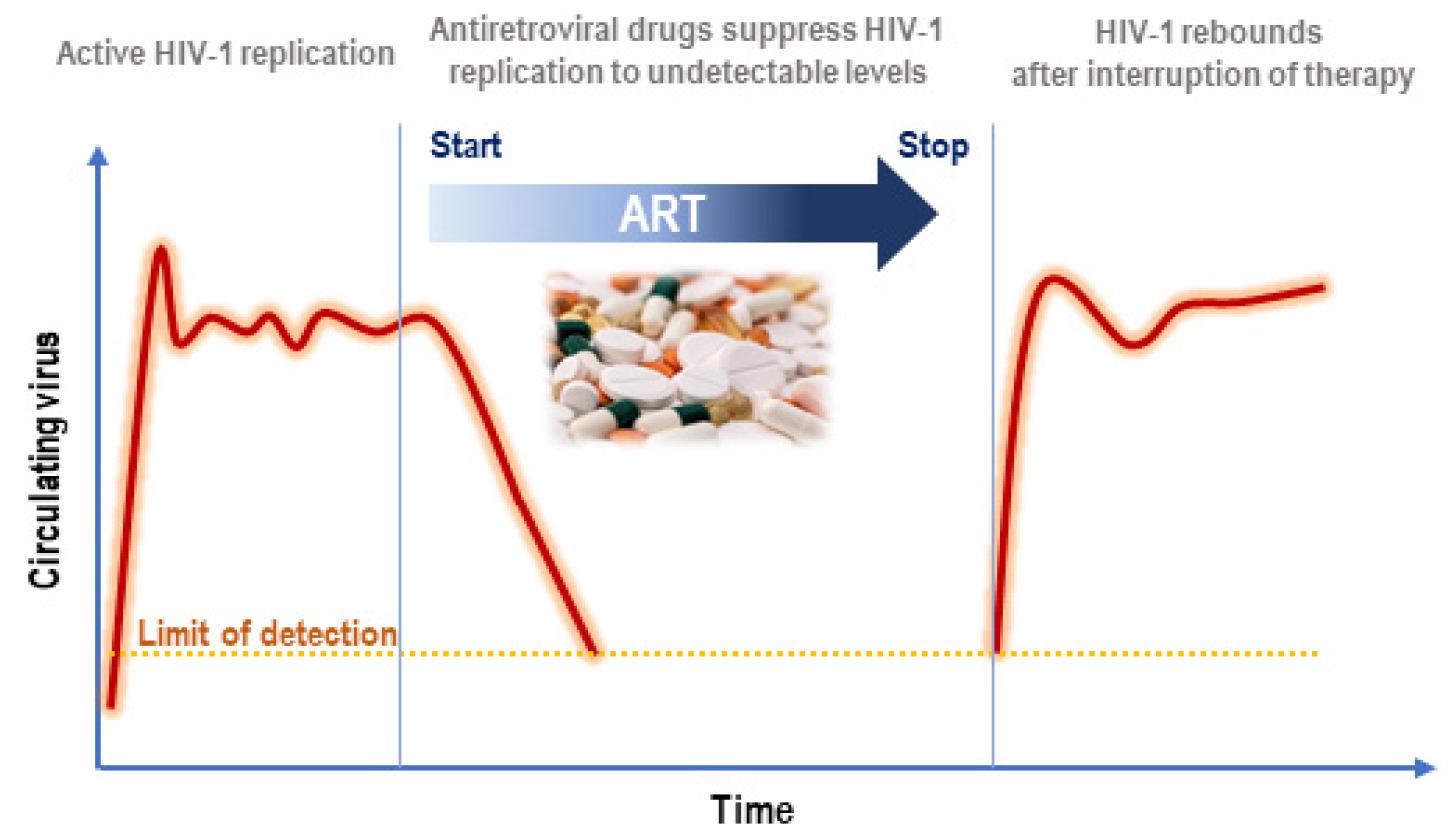 Active HIV-1 replication

Antiretroviral drugs suppress HIV-1 replication to undetectable levels

HIV-1 rebounds after interruption of therapy

Start

Stop

ART

Circulating virus

Limit of detection

Time